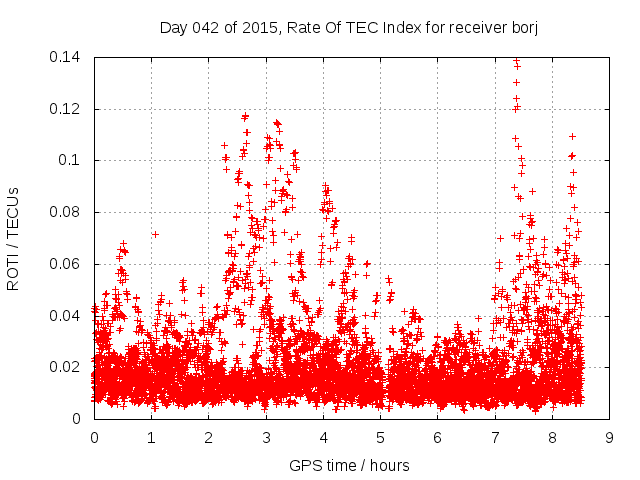 Day 042 of 2015, Rate Of TEC Index for receiver borj

ROTI / TECUs

0.14
0.12
0.1
0.08
0.06
0.04
0.02
0

0 1 2 3 4 5 6 7 8 9

GPS time / hours